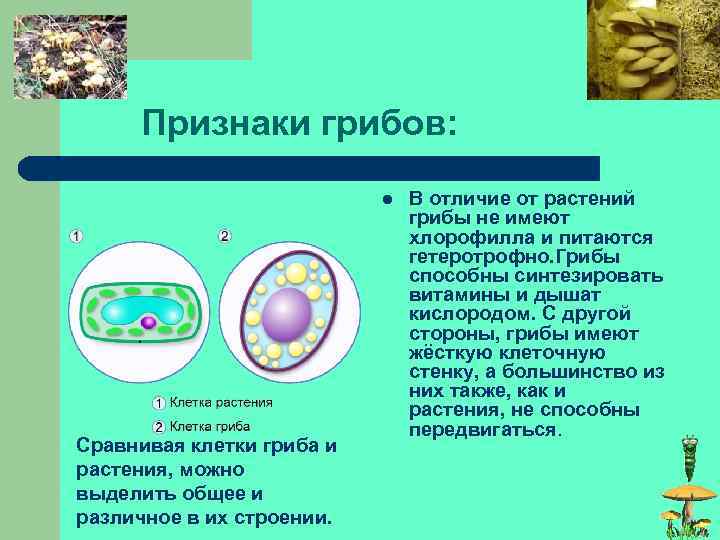 Признаки грибов:

1

2

1 Клетка растения

2 Клетка гриба

Сравнивая клетки гриба и растения, можно выделить общее и различное в их строении.

• В отличие от растений грибы не имеют хлорофилла и питаются гетеротрофно.Грибы способны синтезировать витамины и дышат кислородом. С другой стороны, грибы имеют жёсткую клеточную стенку, а большинство из них также, как и растения, не способны передвигаться.